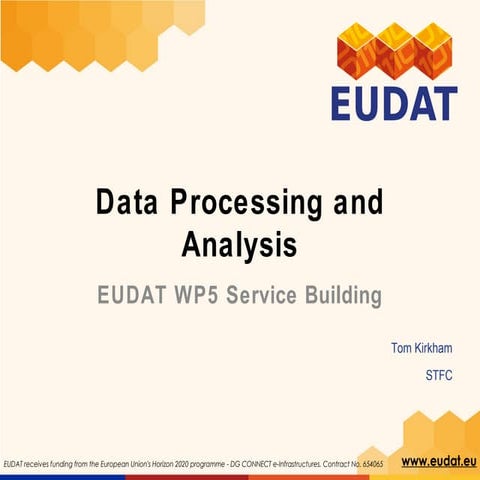 EUDAT

Data Processing and Analysis

EUDAT WP5 Service Building

Tom Kirkham

STFC

EUDAT receives funding from the European Union's Horizon 2020 programme - DG CONNECT e-Infrastructures. Contract No. 654065

www.eudat.eu